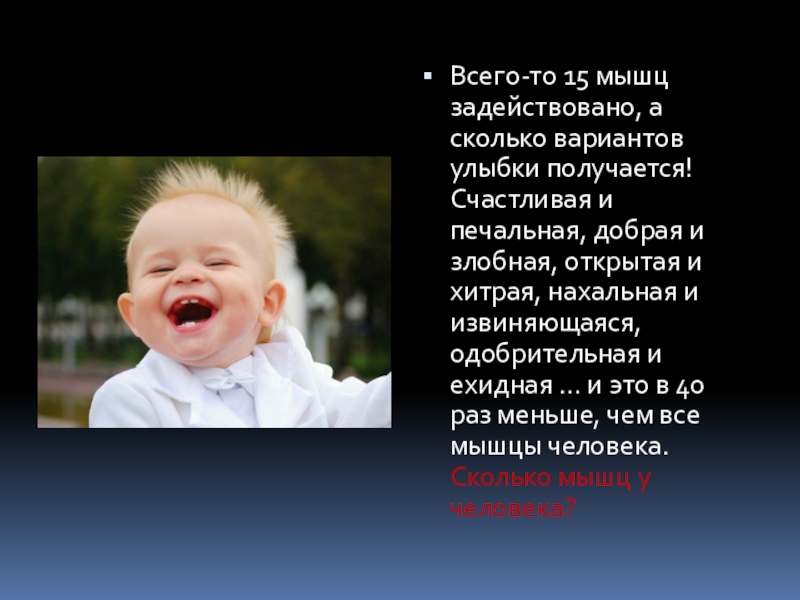 Всего-то 15 мышц задействовано, а сколько вариантов улыбки получается! Счастливая и печальная, добрая и злобная, открытая и хитрая, нахальная и извиняющаяся, одобрительная и ехидная … и это в 40 раз меньше, чем все мышцы человека. Сколько мышц у человека?